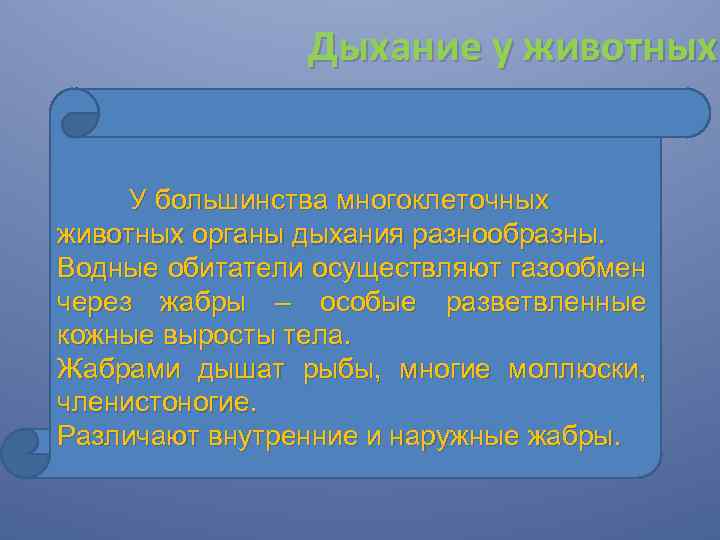 Дыхание у животных

У большинства многоклеточных животных органы дыхания разнообразны. Водные обитатели осуществляют газообмен через жабры – особые разветвленные кожные выросты тела.
Жабрами дышат рыбы, многие моллюски, членистоногие.
Различают внутренние и наружные жабры.